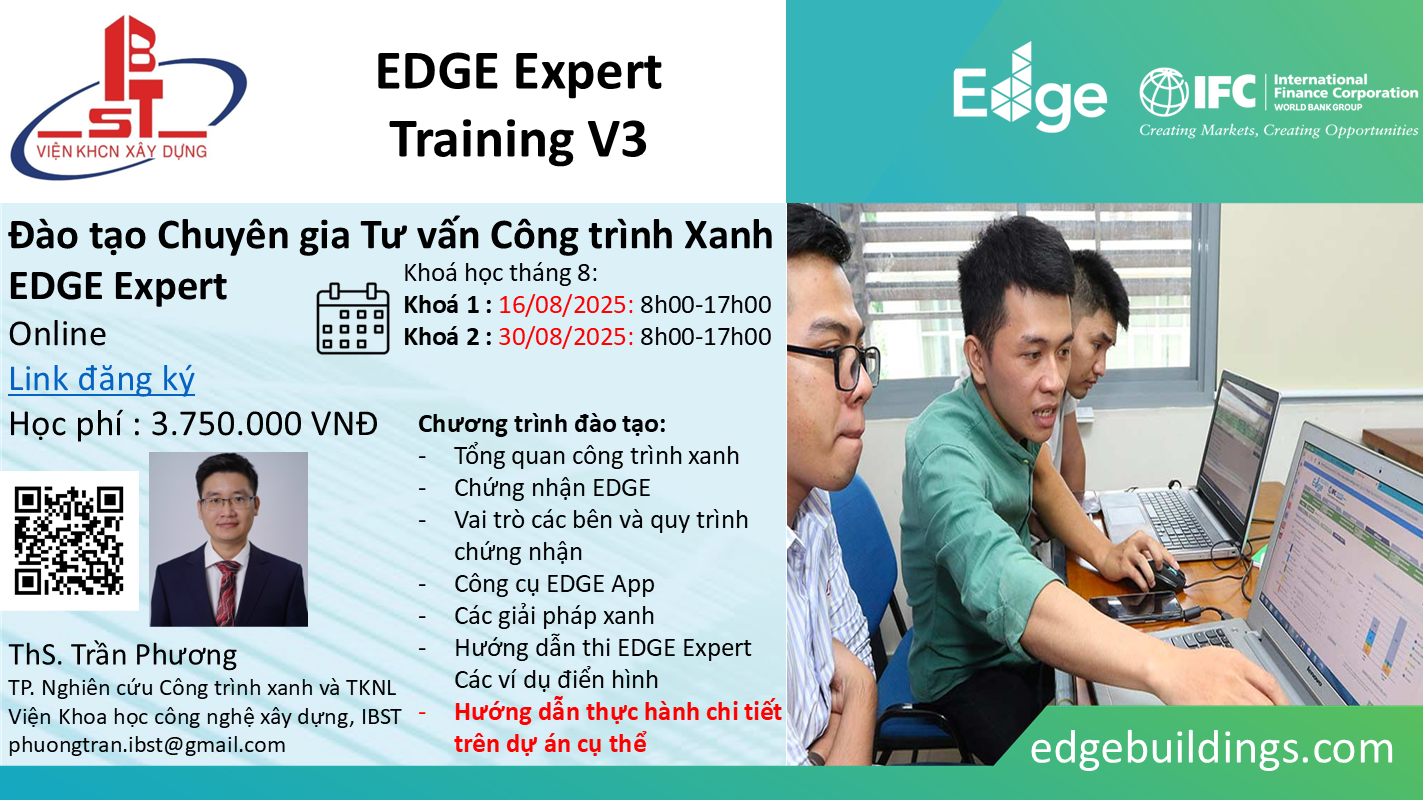 IBST
VIỆN KHCN XÂY DỰNG

EDGE Expert Training V3

Edge

IFC International Finance Corporation WORLD BANK GROUP
Creating Markets, Creating Opportunities

Đào tạo Chuyên gia Tư vấn Công trình Xanh
EDGE Expert
Online
Link đăng ký
Học phí : 3.750.000 VNĐ

Khoá học tháng 8:
Khoá 1 : 16/08/2025: 8h00-17h00
Khoá 2 : 30/08/2025: 8h00-17h00

Chương trình đào tạo:
- Tổng quan công trình xanh
- Chứng nhận EDGE
- Vai trò các bên và quy trình chứng nhận
- Công cụ EDGE App
- Các giải pháp xanh
- Hướng dẫn thi EDGE Expert Các ví dụ điển hình
- Hướng dẫn thực hành chi tiết trên dự án cụ thể

ThS. Trần Phương
TP. Nghiên cứu Công trình xanh và TKNL
Viện Khoa học công nghệ xây dựng, IBST
phuongtran.ibst@gmail.com

edgebuildings.com